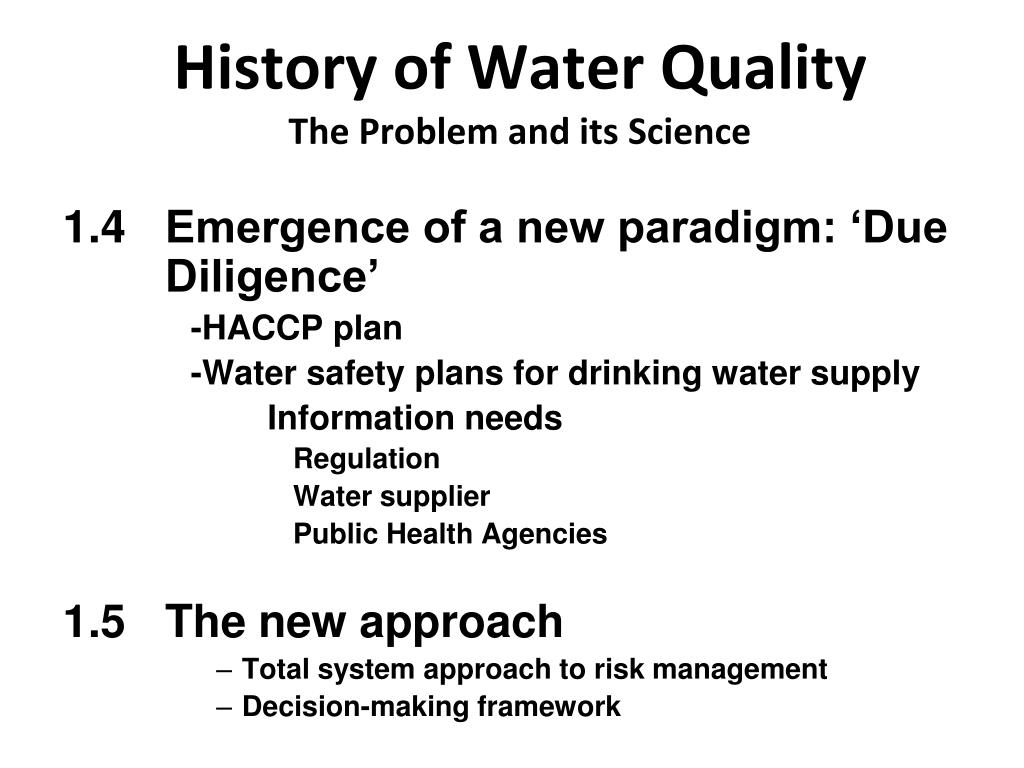 History of Water Quality
The Problem and its Science

1.4 Emergence of a new paradigm: ‘Due Diligence’

-HACCP plan

-Water safety plans for drinking water supply

Information needs

Regulation

Water supplier

Public Health Agencies

1.5 The new approach

– Total system approach to risk management
– Decision-making framework